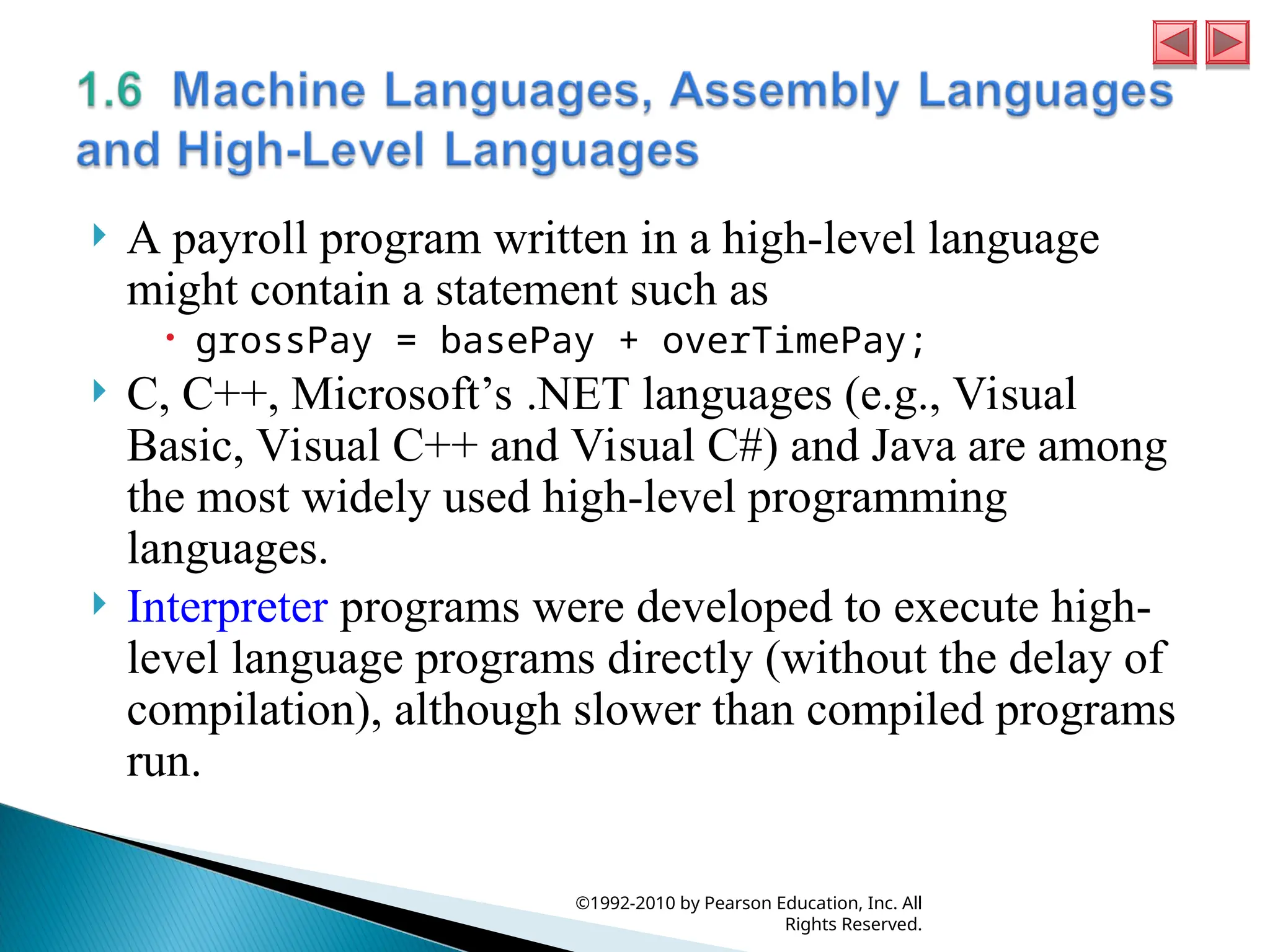 1.6 Machine Languages, Assembly Languages and High-Level Languages

A payroll program written in a high-level language might contain a statement such as

grossPay = basePay + overTimePay;

C, C++, Microsoft’s .NET languages (e.g., Visual Basic, Visual C++ and Visual C#) and Java are among the most widely used high-level programming languages.

Interpreter programs were developed to execute high-level language programs directly (without the delay of compilation), although slower than compiled programs run.

©1992-2010 by Pearson Education, Inc. All Rights Reserved.